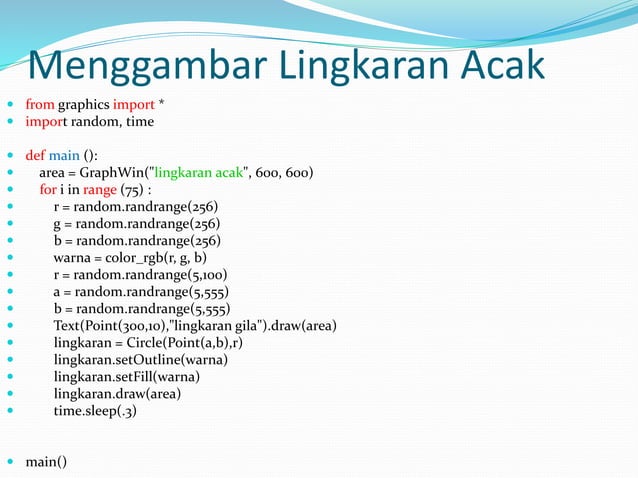 Menggambar Lingkaran Acak

- from graphics import *
- import random, time

- def main ():
- area = GraphWin("lingkaran acak", 600, 600)
- for i in range (75) :
- r = random.randrange(256)
- g = random.randrange(256)
- b = random.randrange(256)
- warna = color_rgb(r, g, b)
- r = random.randrange(5,100)
- a = random.randrange(5,555)
- b = random.randrange(5,555)
- Text(Point(300,10),"lingkaran gila").draw(area)
- lingkaran = Circle(Point(a,b),r)
- lingkaran.setOutline(warna)
- lingkaran.setFill(warna)
- lingkaran.draw(area)
- time.sleep(.3)

- main()